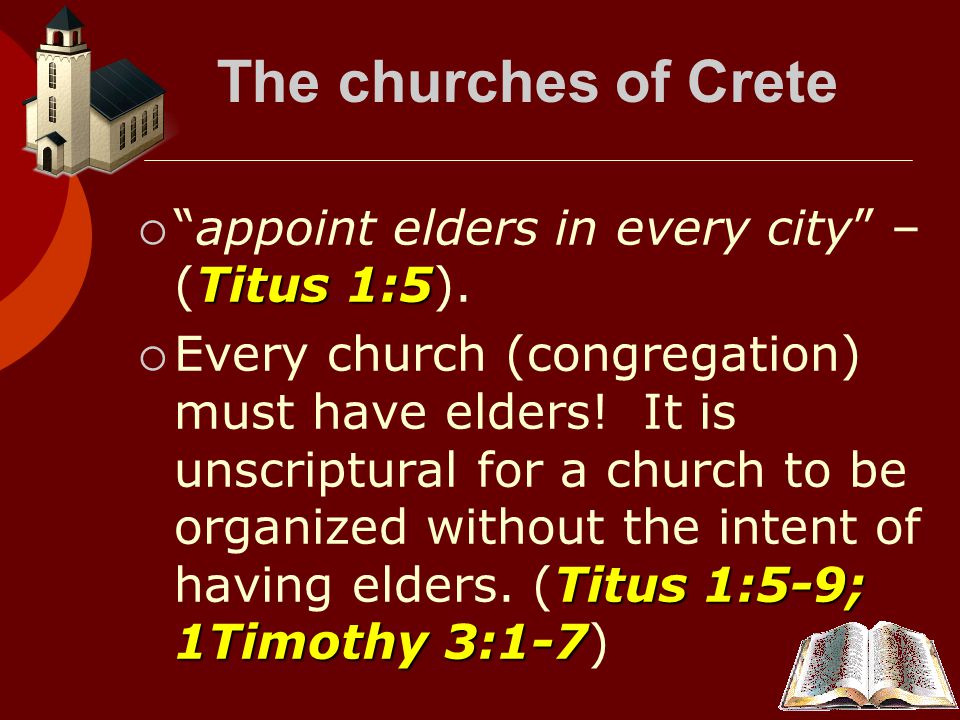 The churches of Crete

“appoint elders in every city” – (Titus 1:5).

Every church (congregation) must have elders!  It is unscriptural for a church to be organized without the intent of having elders. (Titus 1:5-9; 1Timothy 3:1-7)